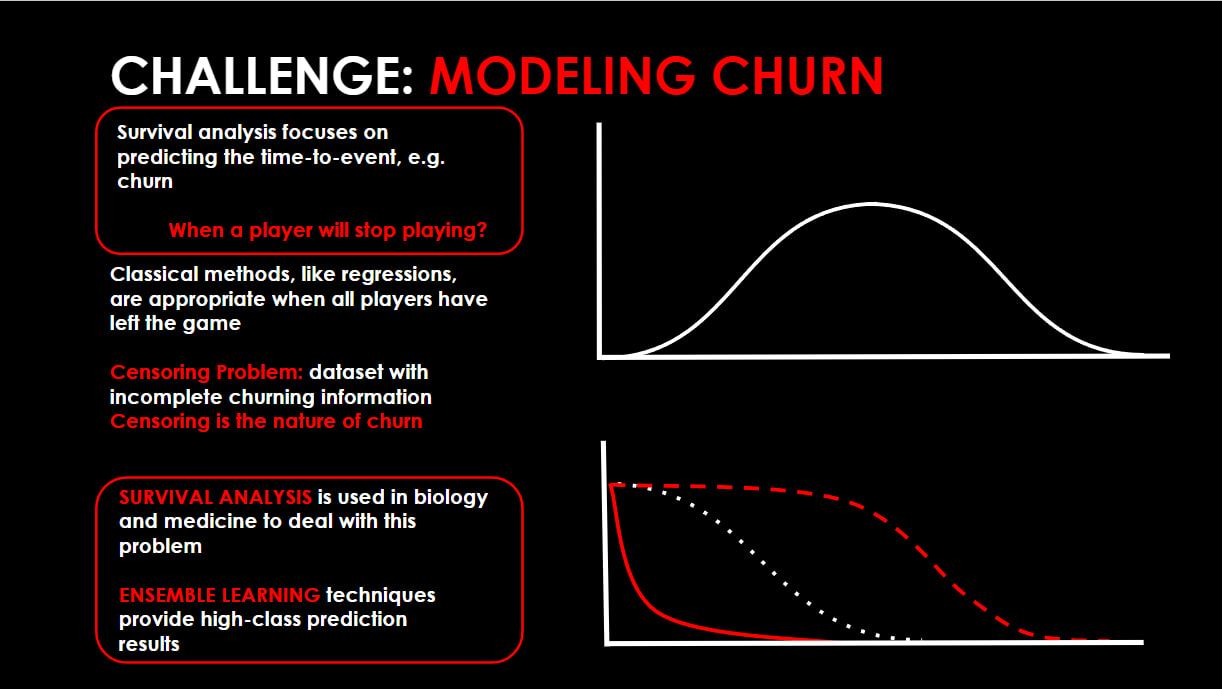 CHALLENGE: MODELING CHURN

Survival analysis focuses on predicting the time-to-event, e.g. churn

When a player will stop playing?

Classical methods, like regressions, are appropriate when all players have left the game

Censoring Problem: dataset with incomplete churning information
Censoring is the nature of churn

SURVIVAL ANALYSIS is used in biology and medicine to deal with this problem

ENSEMBLE LEARNING techniques provide high-class prediction results